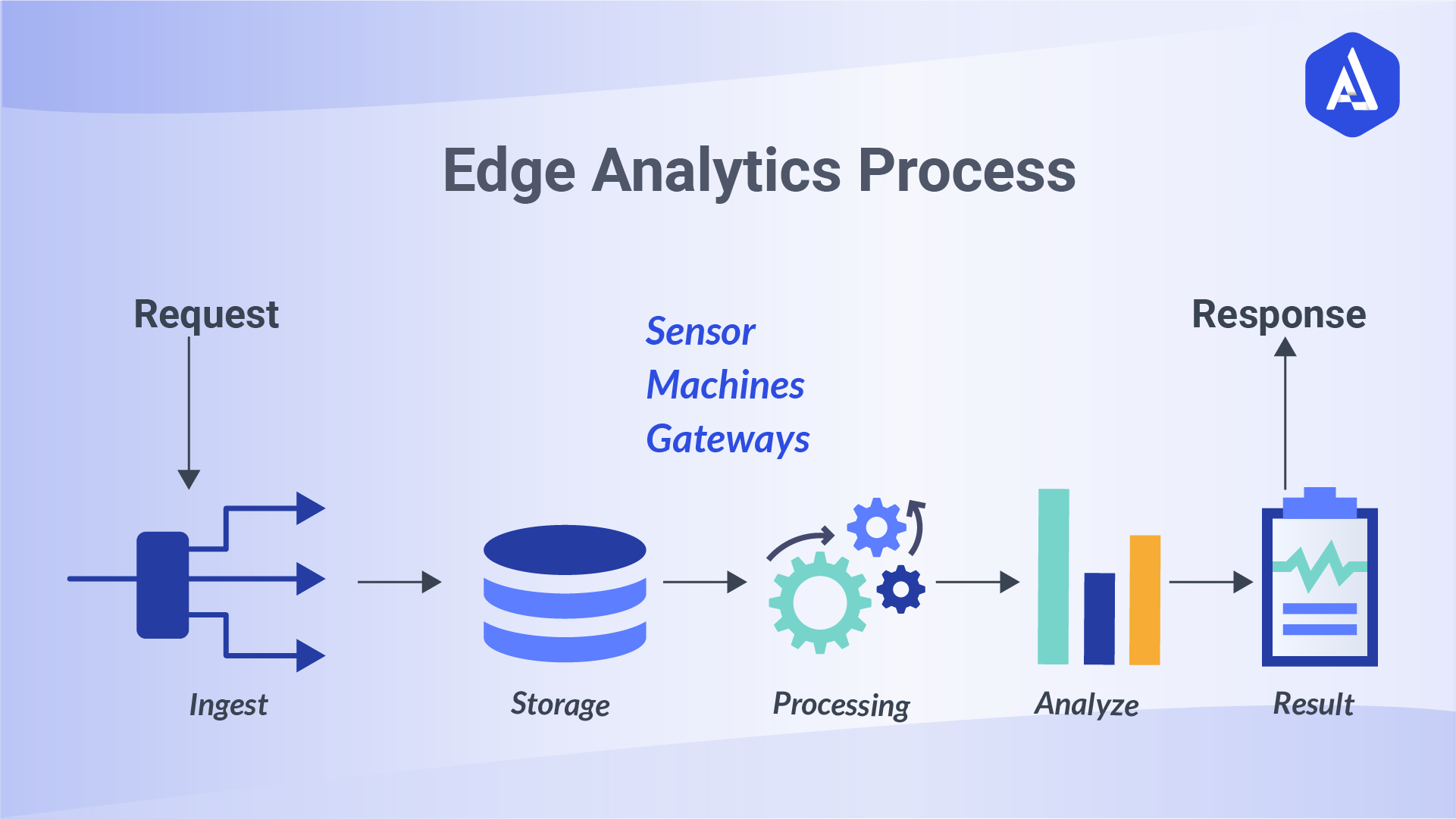 Edge Analytics Process

Request

Sensor
Machines
Gateways

Response

Ingest

Storage

Processing

Analyze

Result